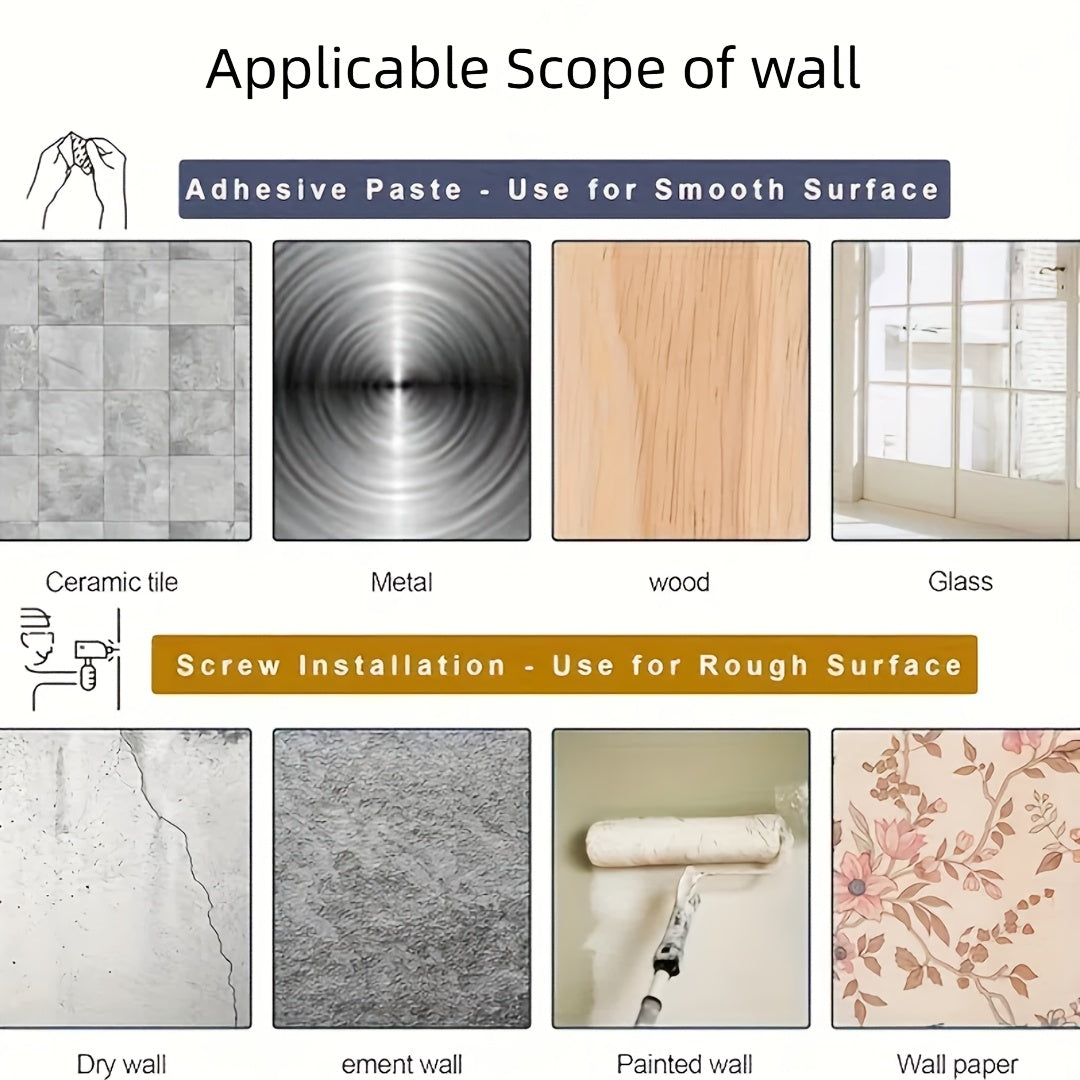 Applicable Scope of wall

Adhesive Paste - Use for Smooth Surface

Ceramic tile

Metal

wood

Glass

Screw Installation - Use for Rough Surface

Dry wall

ement wall

Painted wall

Wall paper